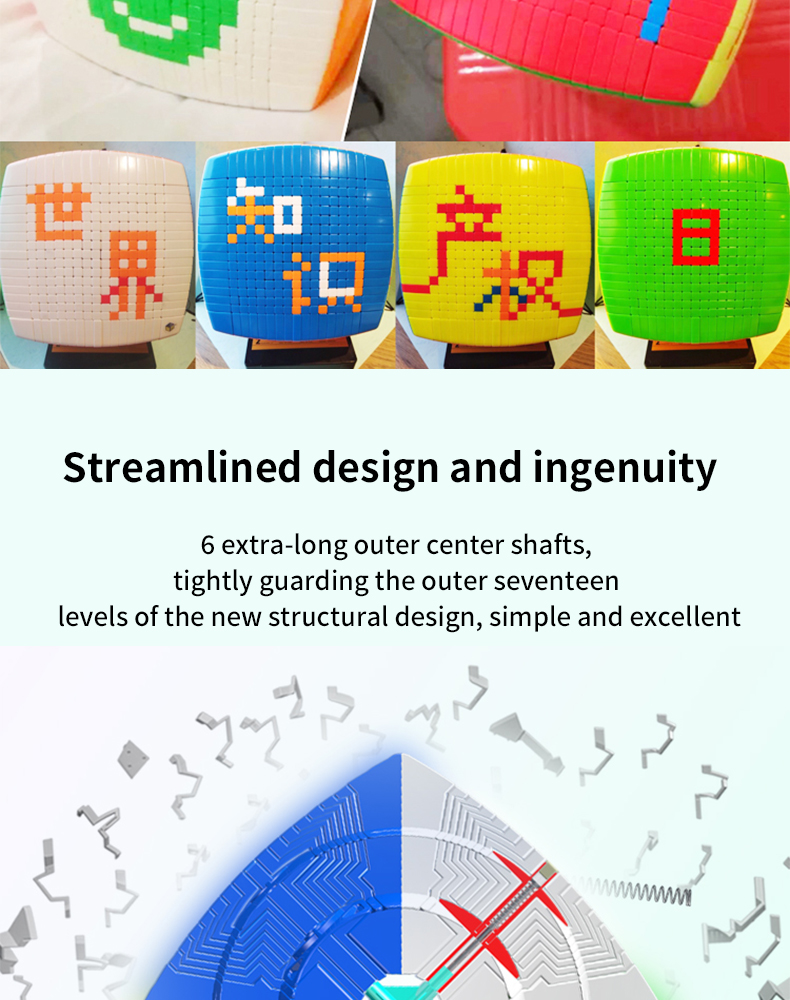 世界

知识

产权

日

Streamlined design and ingenuity

6 extra-long outer center shafts, tightly guarding the outer seventeen levels of the new structural design, simple and excellent